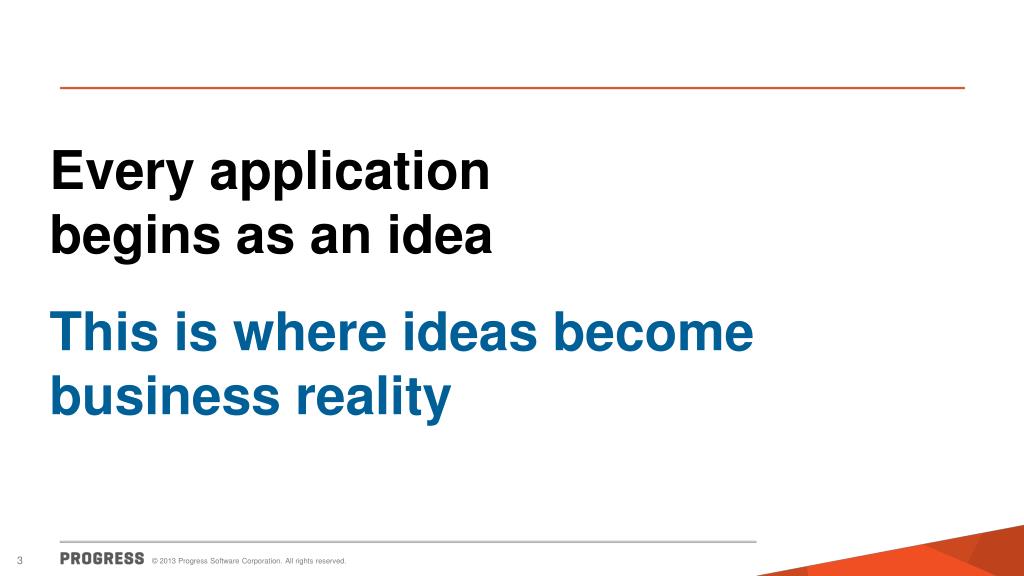 Every application begins as an idea

This is where ideas become business reality

3 PROGRESS © 2013 Progress Software Corporation. All rights reserved.